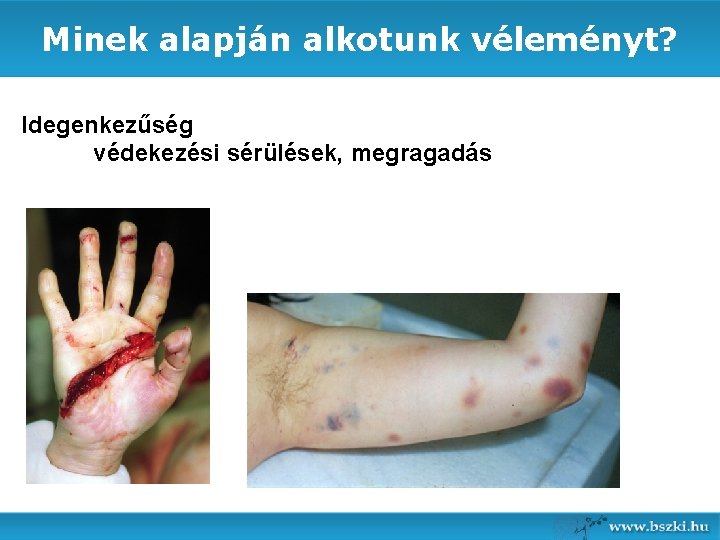 Minek alapján alkotunk véleményt?

Idegenkezűség

védekezési sérülések, megragadás

www.bszki.hu